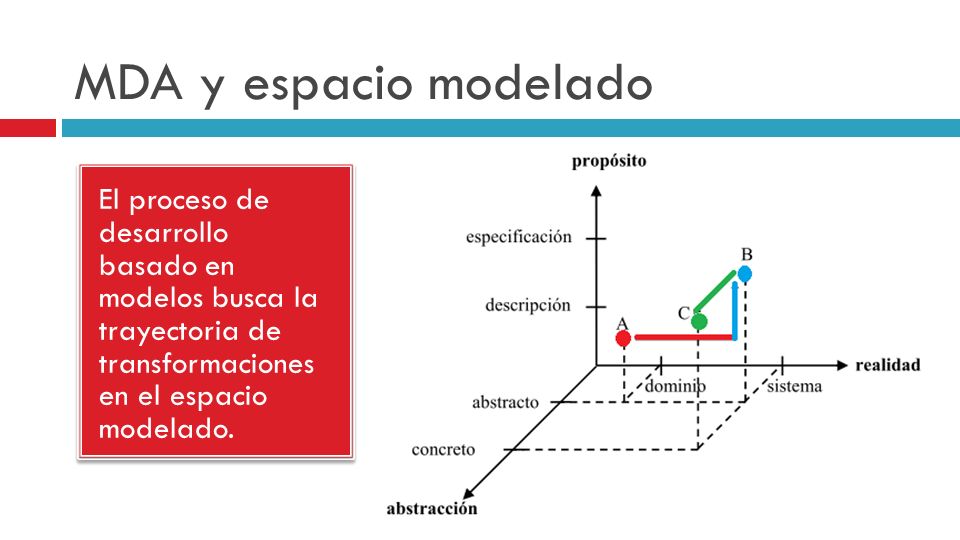 MDA y espacio modelado

El proceso de desarrollo basado en modelos busca la trayectoria de transformaciones en el espacio modelado.

propósito
especificación
descripción
B
C
A
realidad
dominio
sistema
abstracto
concreto
abstracción